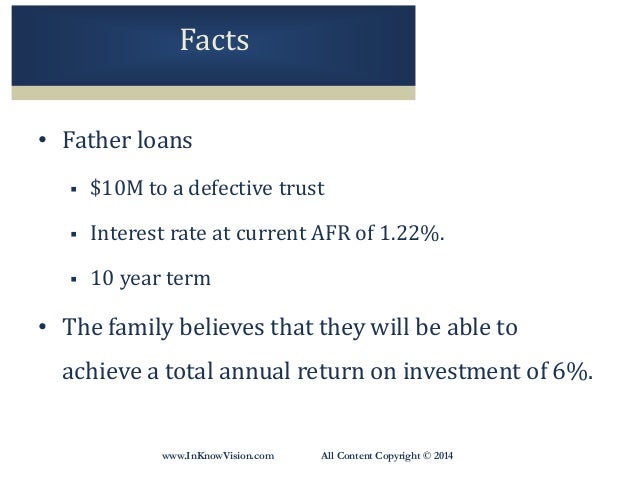 Facts

• Father loans

▪ \$10M to a defective trust

▪ Interest rate at current AFR of 1.22%.

▪ 10 year term

• The family believes that they will be able to achieve a total annual return on investment of 6%.

www.InKnowVision.com All Content Copyright © 2014